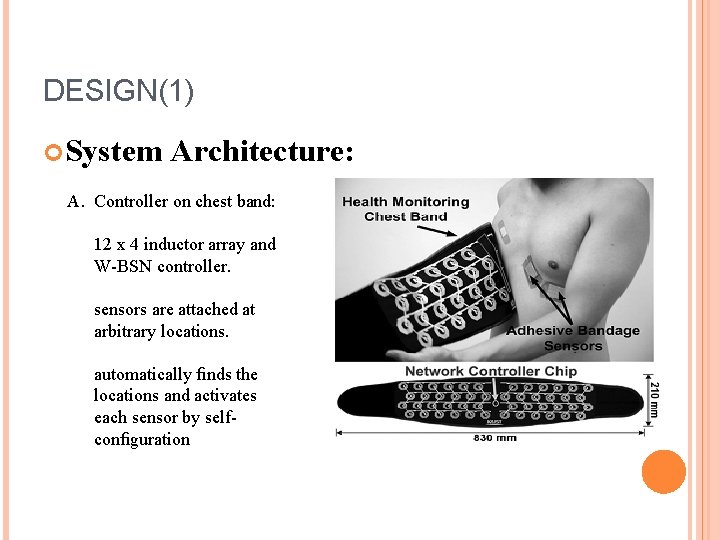 DESIGN(1)

System Architecture:

A. Controller on chest band:

12 x 4 inductor array and W-BSN controller.

sensors are attached at arbitrary locations.

automatically finds the locations and activates each sensor by self-configuration

Health Monitoring Chest Band

Adhesive Bandage Sensors

Network Controller Chip

210 mm

830 mm